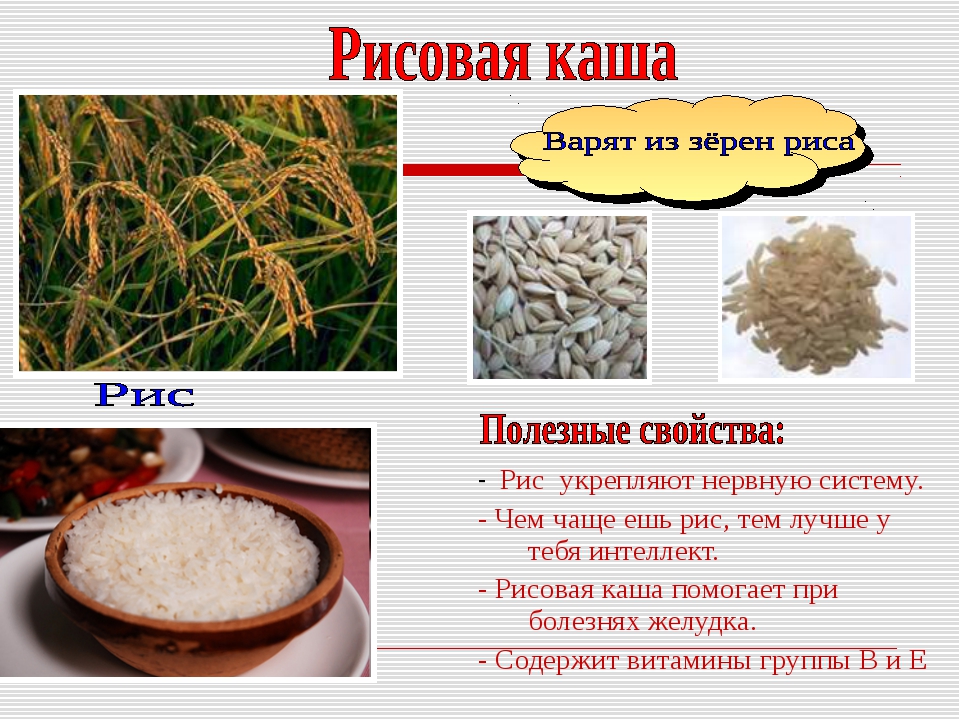 Рисовая каша

Варят из зёрен риса

Рис

Полезные свойства:

- Рис укрепляют нервную систему.

- Чем чаще ешь рис, тем лучше у тебя интеллект.

- Рисовая каша помогает при болезнях желудка.

- Содержит витамины группы В и Е